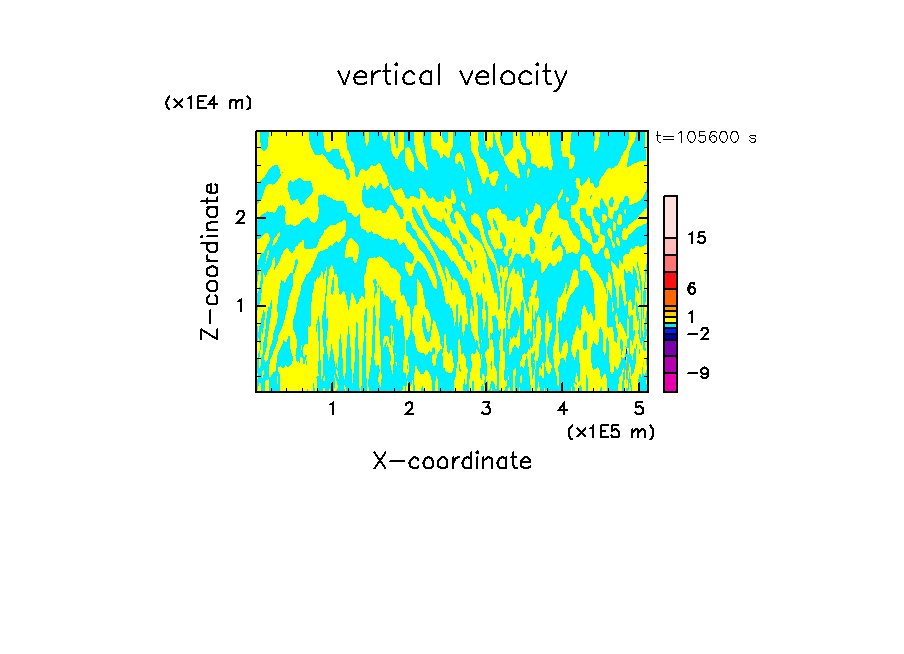 vertical velocity

(x1E4 m)

t=105600 s

Z-coordinate

2

1

15

6

1

−2

−9

1 2 3 4 5

(x1E5 m)

X-coordinate